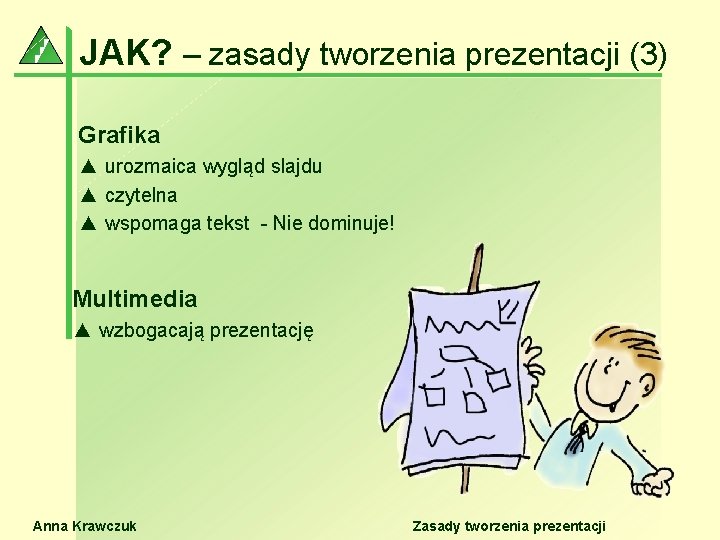 JAK? – zasady tworzenia prezentacji (3)

Grafika
▲ urozmaica wygląd slajdu
▲ czytelna
▲ wspomaga tekst - Nie dominuje!

Multimedia
▲ wzbogacają prezentację

Anna Krawczuk

Zasady tworzenia prezentacji